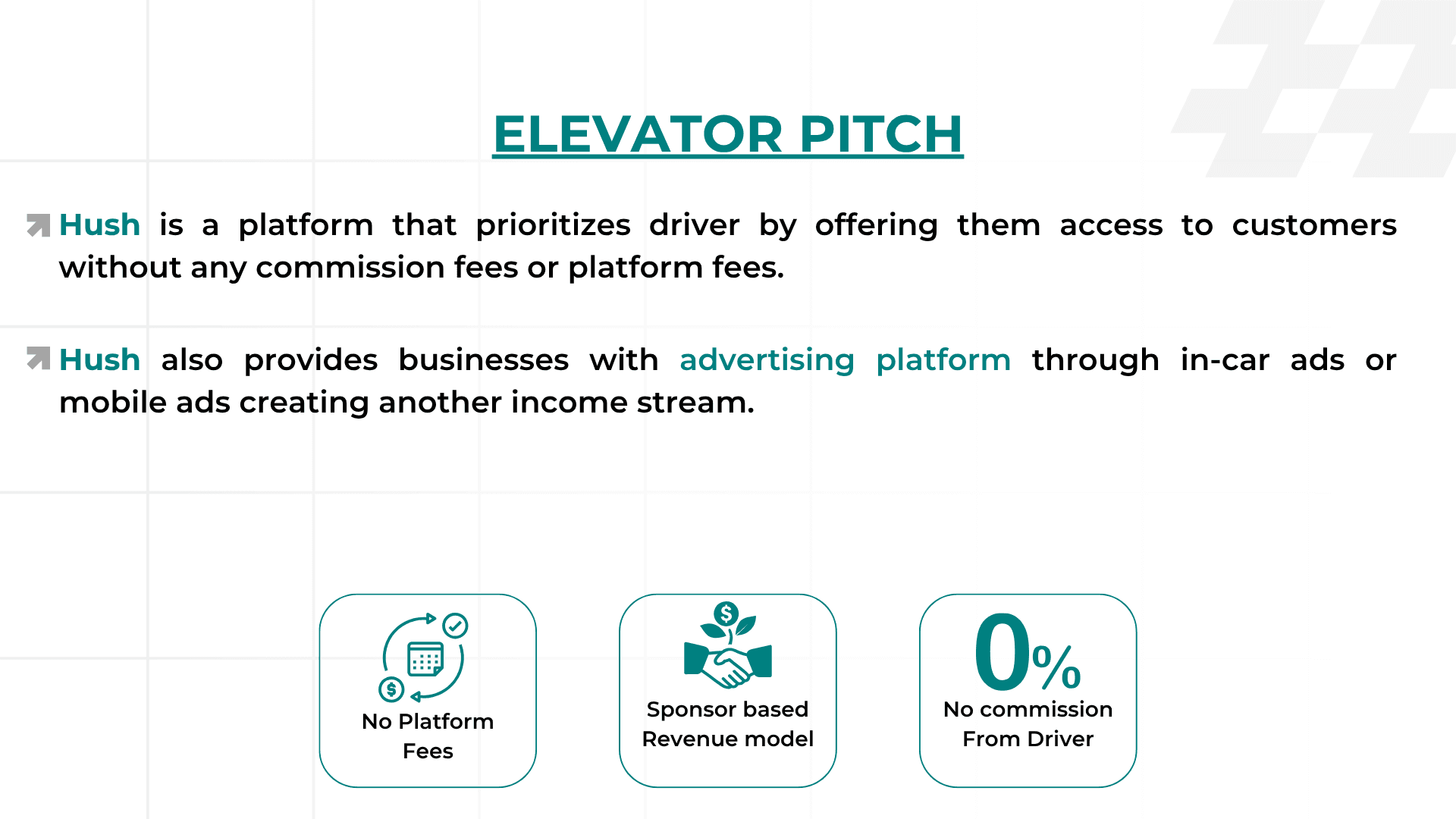 ELEVATOR PITCH

Hush is a platform that prioritizes driver by offering them access to customers without any commission fees or platform fees.

Hush also provides businesses with advertising platform through in-car ads or mobile ads creating another income stream.

No Platform Fees

Sponsor based Revenue model

0%
No commission From Driver